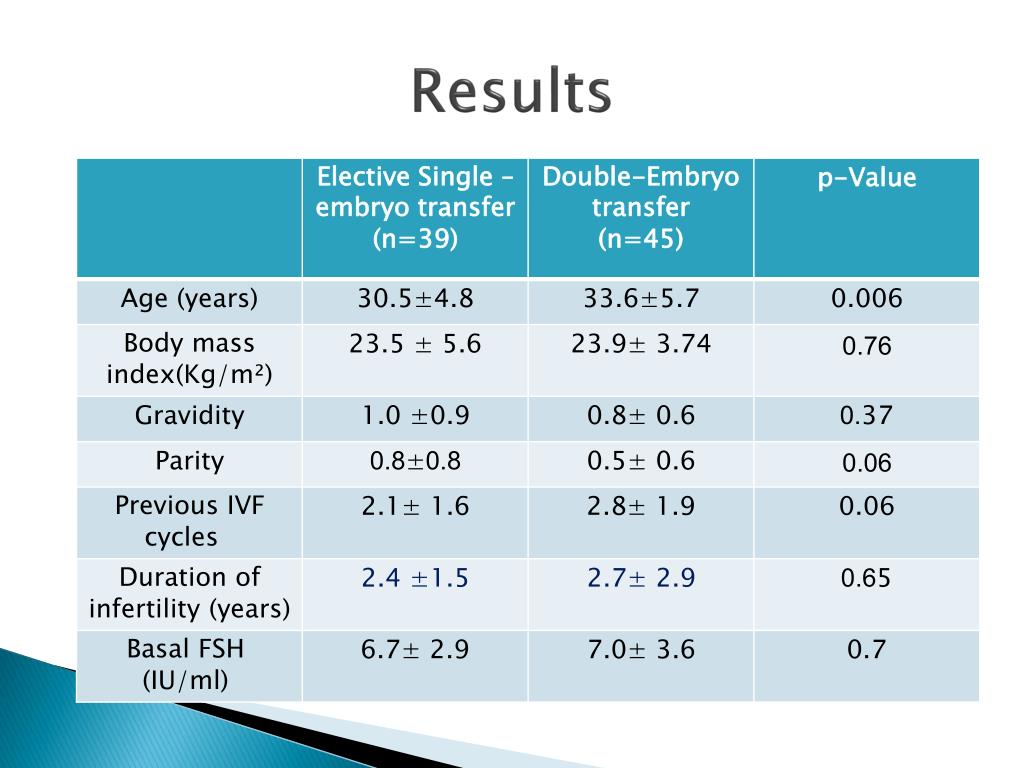 Results

| | Elective Single – embryo transfer (n=39) | Double-Embryo transfer (n=45) | p-Value |
|---|---|---|---|
| Age (years) | 30.5±4.8 | 33.6±5.7 | 0.006 |
| Body mass index(Kg/m²) | 23.5 ± 5.6 | 23.9± 3.74 | 0.76 |
| Gravidity | 1.0 ±0.9 | 0.8± 0.6 | 0.37 |
| Parity | 0.8±0.8 | 0.5± 0.6 | 0.06 |
| Previous IVF cycles | 2.1± 1.6 | 2.8± 1.9 | 0.06 |
| Duration of infertility (years) | 2.4 ±1.5 | 2.7± 2.9 | 0.65 |
| Basal FSH (IU/ml) | 6.7± 2.9 | 7.0± 3.6 | 0.7 |